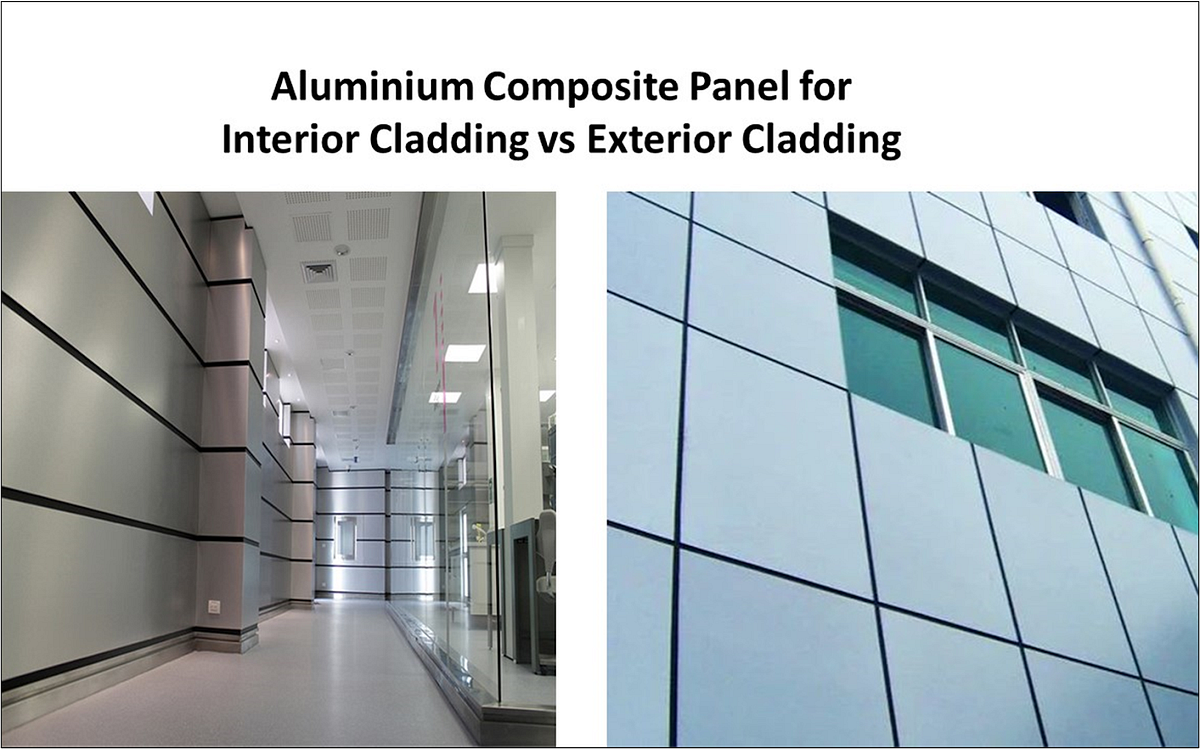 Aluminium Composite Panel for
Interior Cladding vs Exterior Cladding